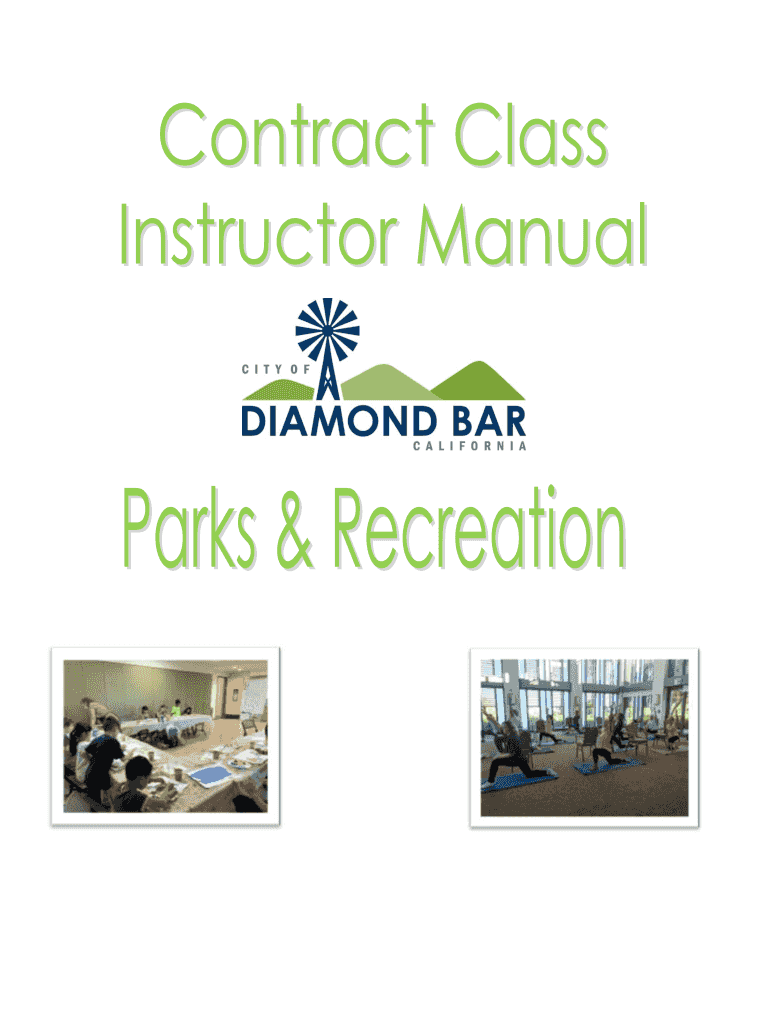 Contract Class Instructor Manual

CITY OF
DIAMOND BAR
CALIFORNIA

Parks & Recreation